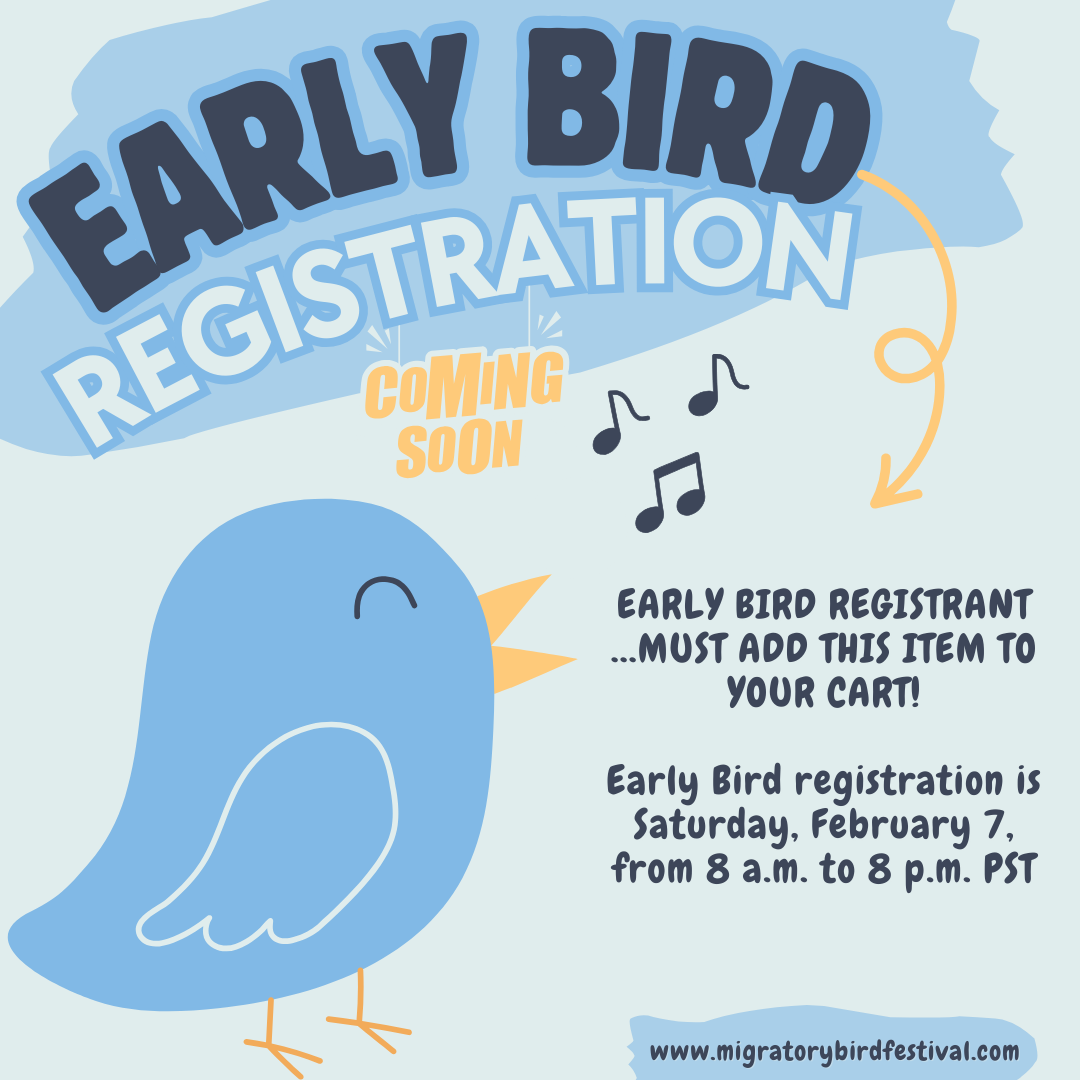 EARLY BIRD REGISTRATION

COMING SOON

EARLY BIRD REGISTRANT ...MUST ADD THIS ITEM TO YOUR CART!

Early Bird registration is Saturday, February 7, from 8 a.m. to 8 p.m. PST

www.migratorybirdfestival.com